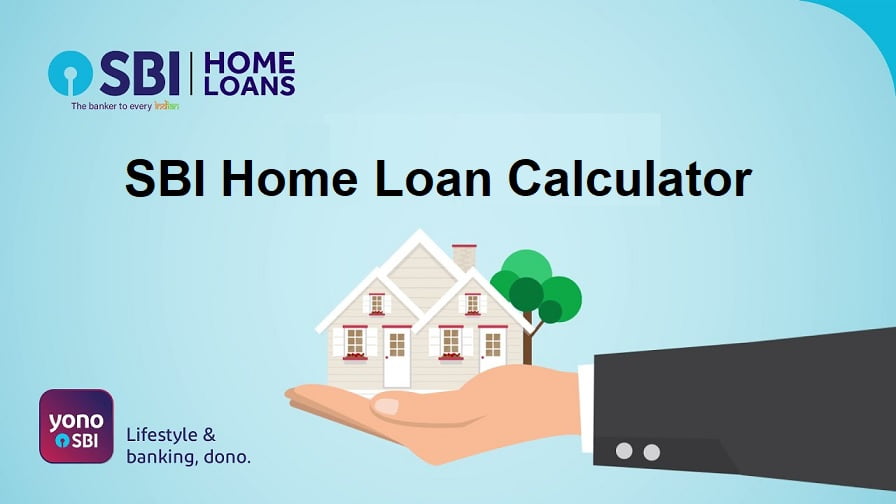 SBI | HOME LOANS
The banker to every Indian

SBI Home Loan Calculator

yono SBI
Lifestyle & banking, dono.